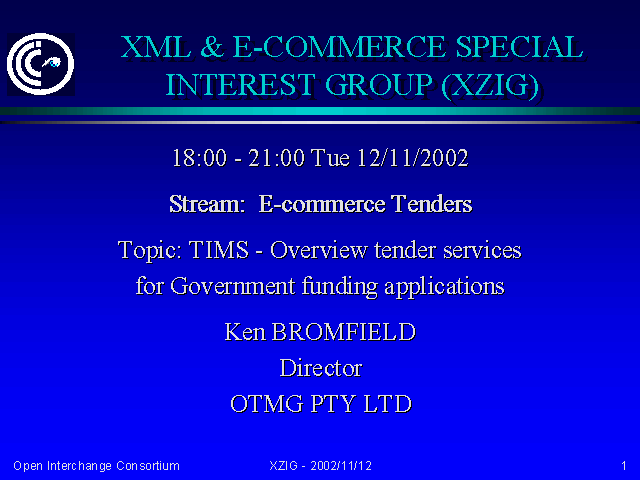 XML & E-COMMERCE SPECIAL INTEREST GROUP (XZIG)

18:00 - 21:00 Tue 12/11/2002

Stream: E-commerce Tenders

Topic: TIMS - Overview tender services for Government funding applications

Ken BROMFIELD
Director
OTMG PTY LTD

Open Interchange Consortium XZIG - 2002/11/12 1